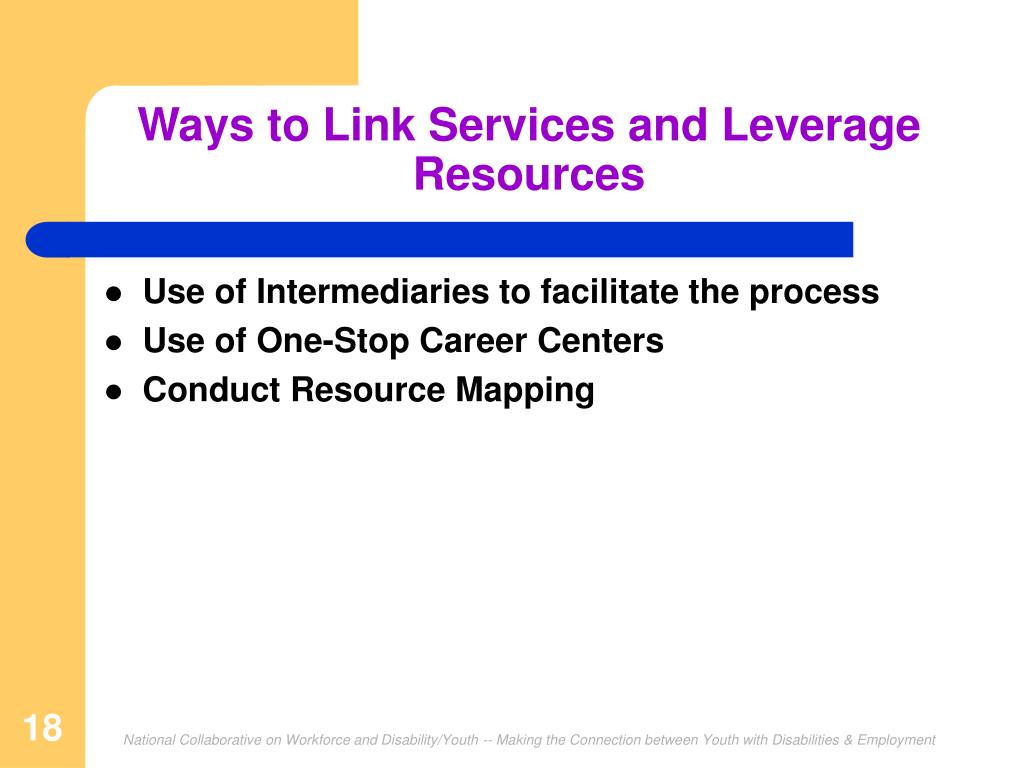 Ways to Link Services and Leverage Resources

- Use of Intermediaries to facilitate the process
- Use of One-Stop Career Centers
- Conduct Resource Mapping

18

National Collaborative on Workforce and Disability/Youth -- Making the Connection between Youth with Disabilities & Employment